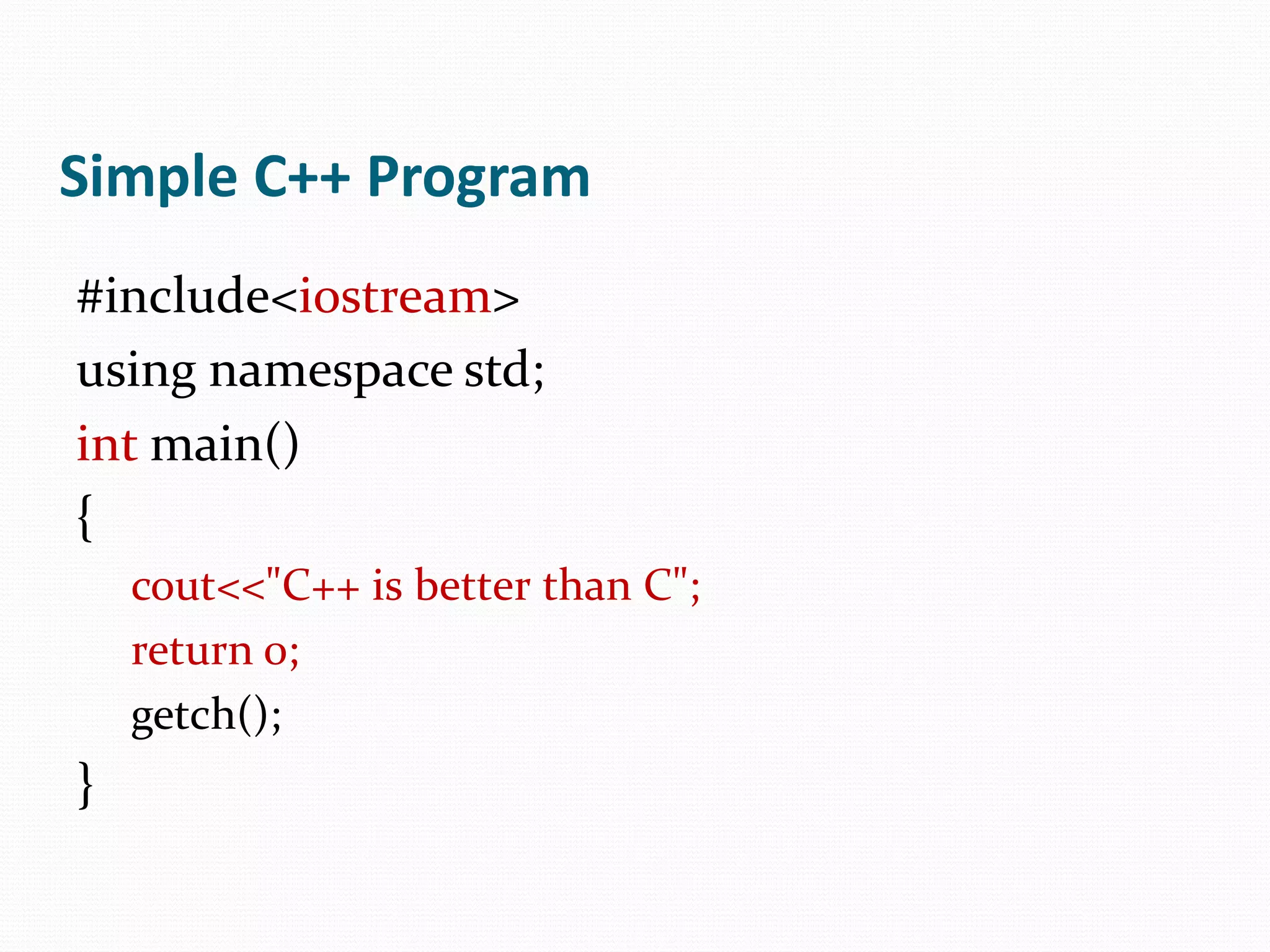 Simple C++ Program

#include<iostream>
using namespace std;
int main()
{
cout<<"C++ is better than C";
return 0;
getch();
}